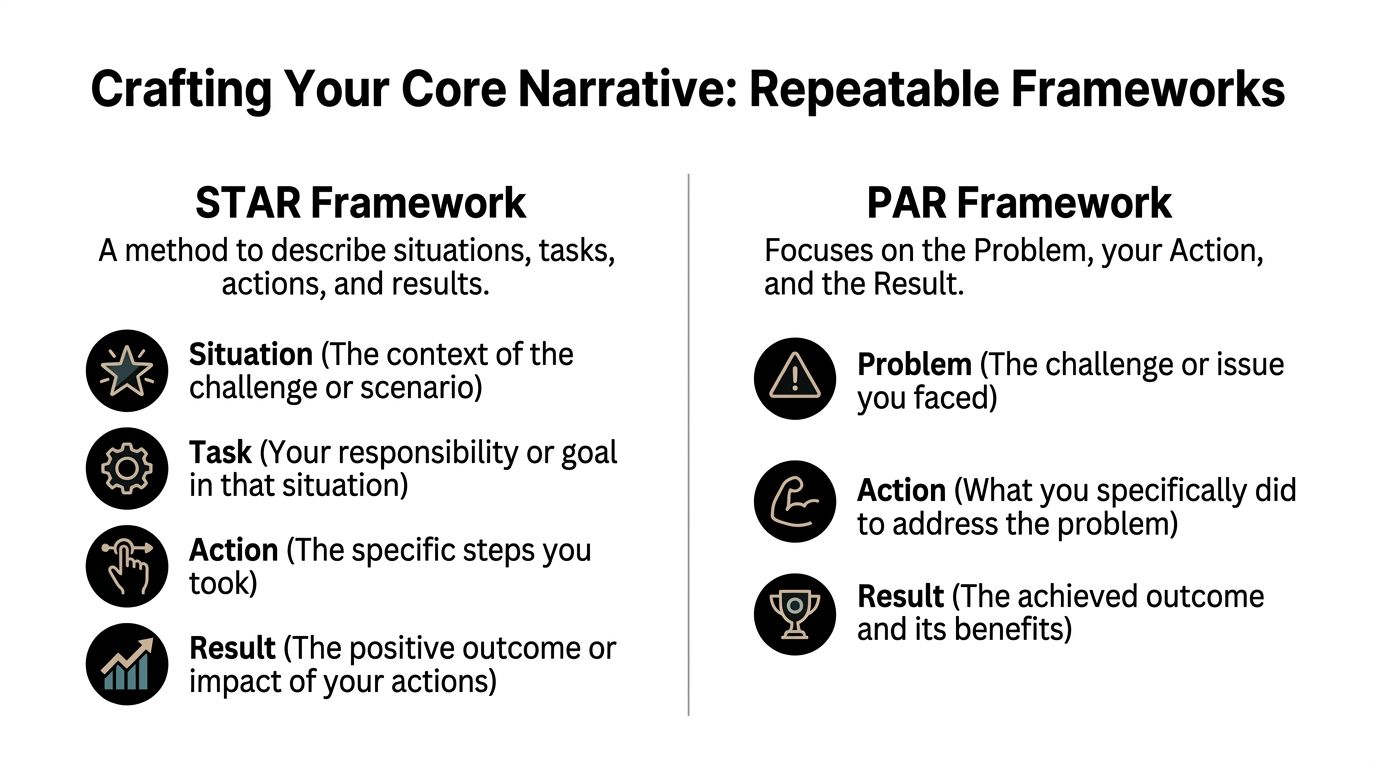 Crafting Your Core Narrative: Repeatable Frameworks

STAR Framework

A method to describe situations, tasks, actions, and results.

Situation (The context of the challenge or scenario)

Task (Your responsibility or goal in that situation)

Action (The specific steps you took)

Result (The positive outcome or impact of your actions)

PAR Framework

Focuses on the Problem, your Action, and the Result.

Problem (The challenge or issue you faced)

Action (What you specifically did to address the problem)

Result (The achieved outcome and its benefits)